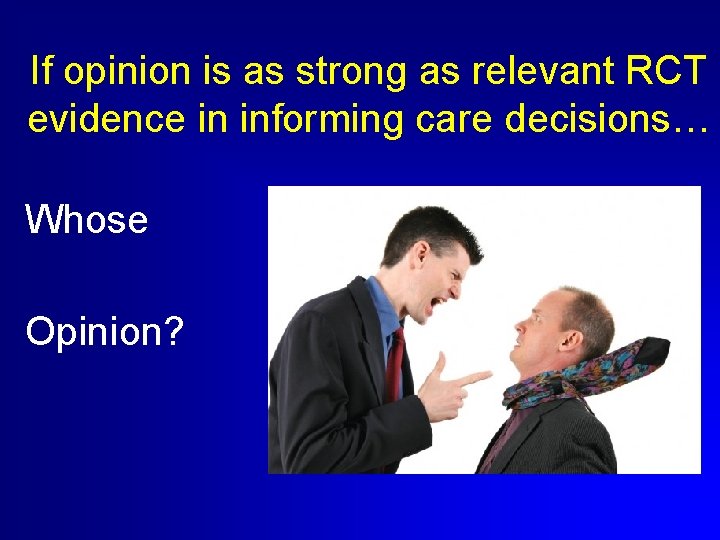 If opinion is as strong as relevant RCT evidence in informing care decisions…

Whose

Opinion?